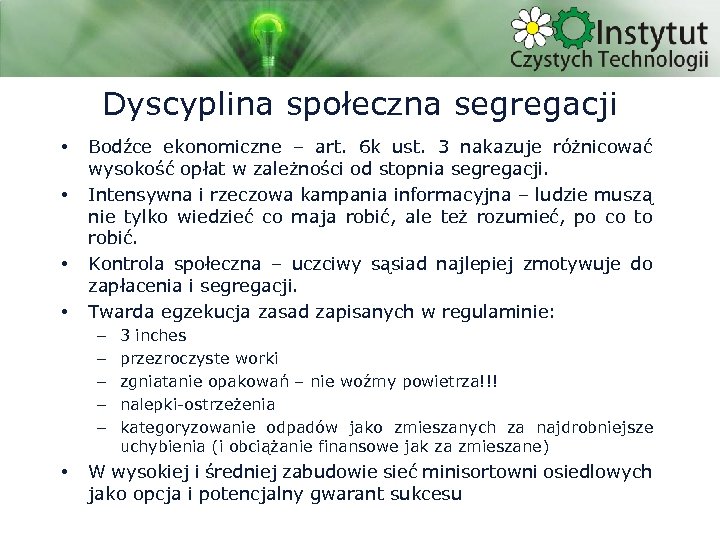 Instytut Czystych Technologii

Dyscyplina społeczna segregacji

• Bodźce ekonomiczne – art. 6k ust. 3 nakazuje różnicować wysokość opłat w zależności od stopnia segregacji.
• Intensywna i rzeczowa kampania informacyjna – ludzie muszą nie tylko wiedzieć co maja robić, ale też rozumieć, po co to robić.
• Kontrola społeczna – uczciwy sąsiad najlepiej zmotywuje do zapłacenia i segregacji.
• Twarda egzekucja zasad zapisanych w regulaminie:
  – 3 inches
  – przezroczyste worki
  – zgniatanie opakowań – nie woźmy powietrza!!!
  – nalepki-ostrzeżenia
  – kategoryzowanie odpadów jako zmieszanych za najdrobniejsze uchybienia (i obciążanie finansowe jak za zmieszane)
• W wysokiej i średniej zabudowie sieć minisortowni osiedlowych jako opcja i potencjalny gwarant sukcesu